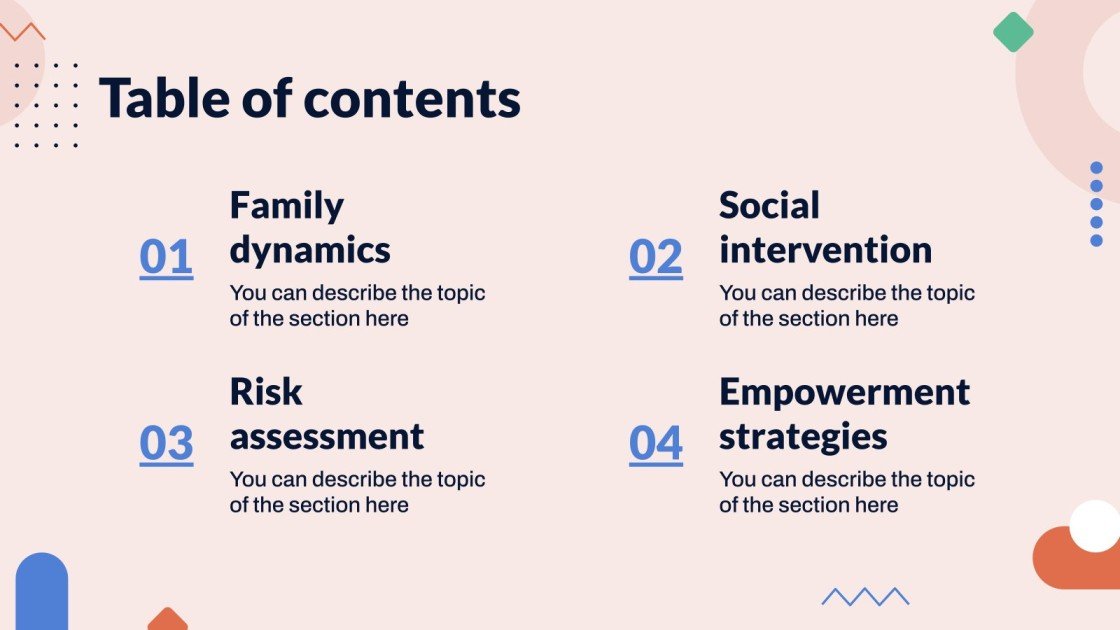 Table of contents

01
Family dynamics
You can describe the topic of the section here

02
Social intervention
You can describe the topic of the section here

03
Risk assessment
You can describe the topic of the section here

04
Empowerment strategies
You can describe the topic of the section here